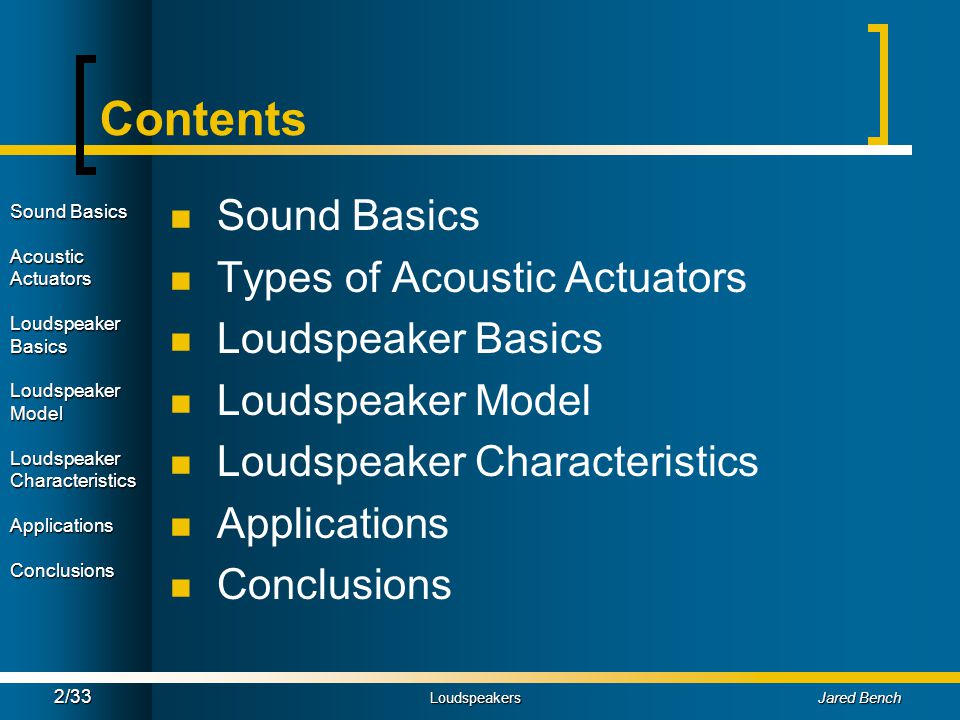 Contents

Sound Basics

Acoustic Actuators

Loudspeaker Basics

Loudspeaker Model

Loudspeaker Characteristics

Applications

Conclusions

- Sound Basics
- Types of Acoustic Actuators
- Loudspeaker Basics
- Loudspeaker Model
- Loudspeaker Characteristics
- Applications
- Conclusions

2/33 Loudspeakers Jared Bench